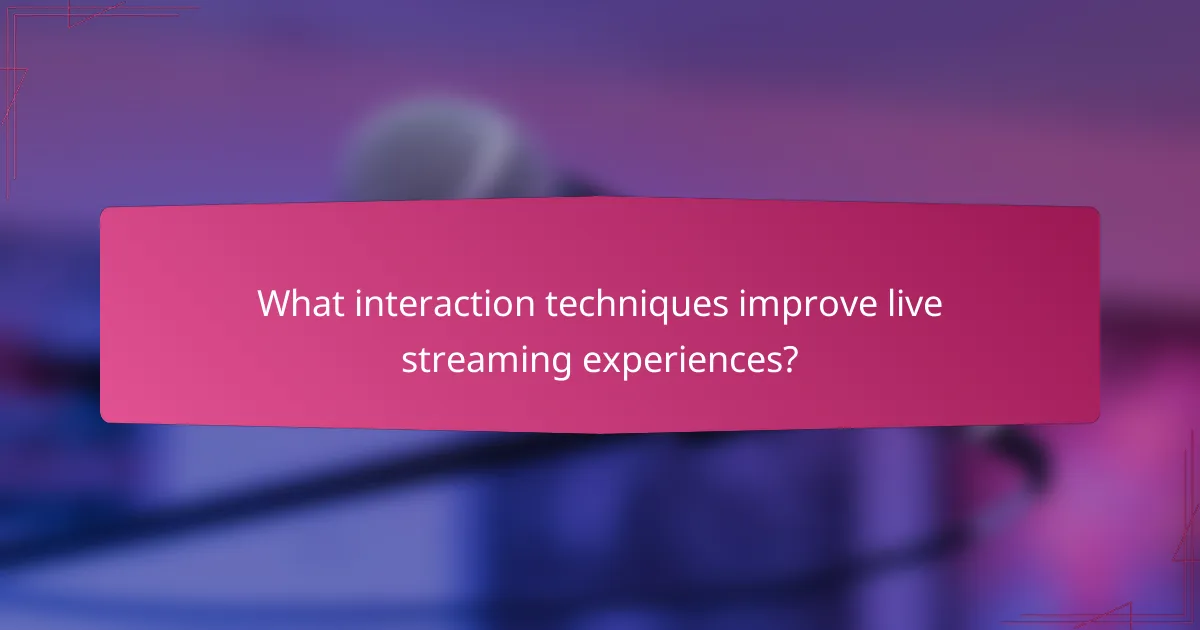 What interaction techniques improve live streaming experiences?